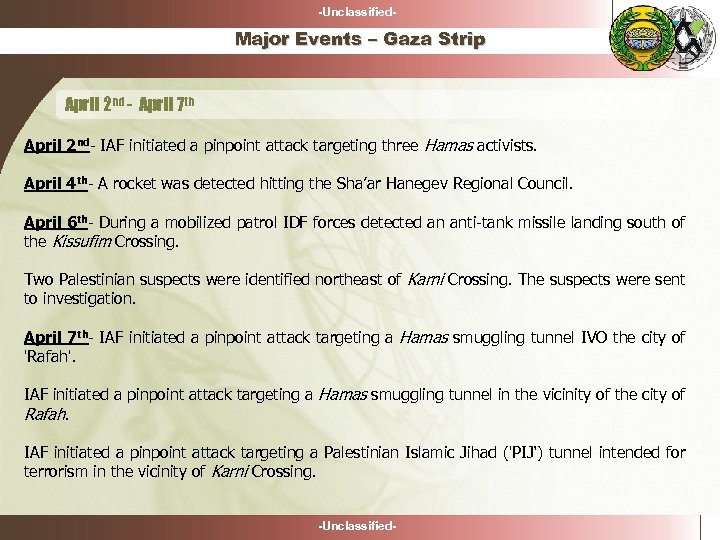 -Unclassified-

Major Events – Gaza Strip

April 2nd - April 7th

April 2nd- IAF initiated a pinpoint attack targeting three Hamas activists.

April 4th- A rocket was detected hitting the Sha'ar Hanegev Regional Council.

April 6th- During a mobilized patrol IDF forces detected an anti-tank missile landing south of the Kissufim Crossing.

Two Palestinian suspects were identified northeast of Karni Crossing. The suspects were sent to investigation.

April 7th- IAF initiated a pinpoint attack targeting a Hamas smuggling tunnel IVO the city of 'Rafah'.

IAF initiated a pinpoint attack targeting a Hamas smuggling tunnel in the vicinity of the city of Rafah.

IAF initiated a pinpoint attack targeting a Palestinian Islamic Jihad ('PIJ') tunnel intended for terrorism in the vicinity of Karni Crossing.

-Unclassified-